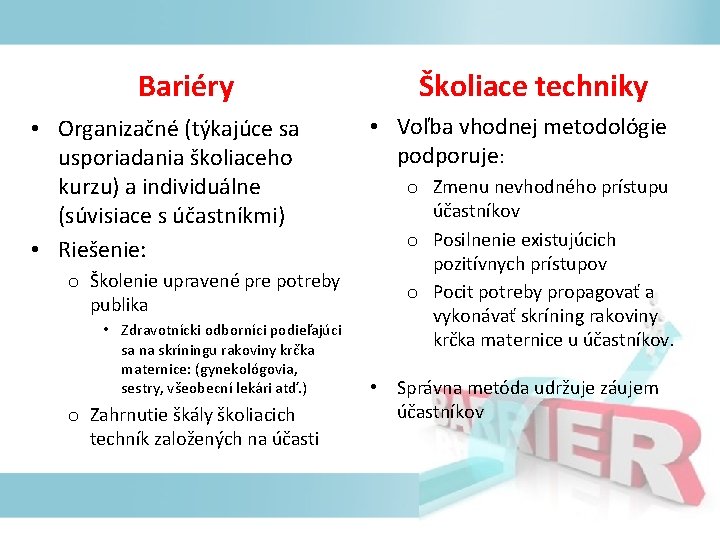 Bariéry

• Organizačné (týkajúce sa usporiadania školiaceho kurzu) a individuálne (súvisiace s účastníkmi)
• Riešenie:
o Školenie upravené pre potreby publika
• Zdravotnícki odborníci podieľajúci sa na skríningu rakoviny krčka maternice: (gynekológovia, sestry, všeobecní lekári atď.)
o Zahrnutie škály školiacich techník založených na účasti

Školiace techniky

• Voľba vhodnej metodológie podporuje:
o Zmenu nevhodného prístupu účastníkov
o Posilnenie existujúcich pozitívnych prístupov
o Pocit potreby propagovať a vykonávať skríning rakoviny krčka maternice u účastníkov.

• Správna metóda udržuje záujem účastníkov

BARRIER